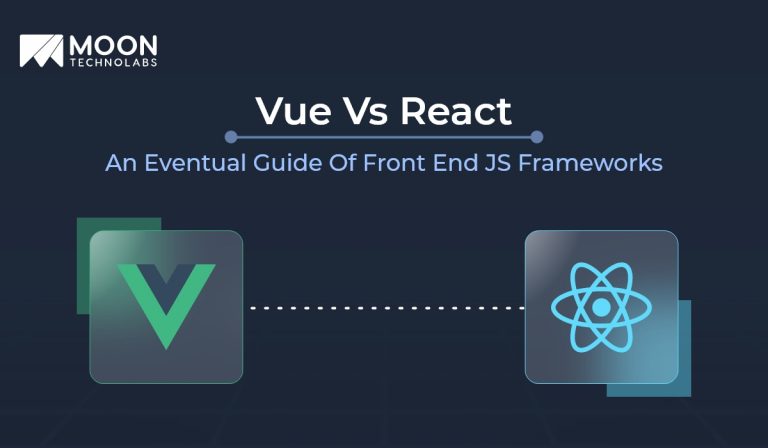 MOON
TECHNOLABS

Vue Vs React

An Eventual Guide Of Front End JS Frameworks